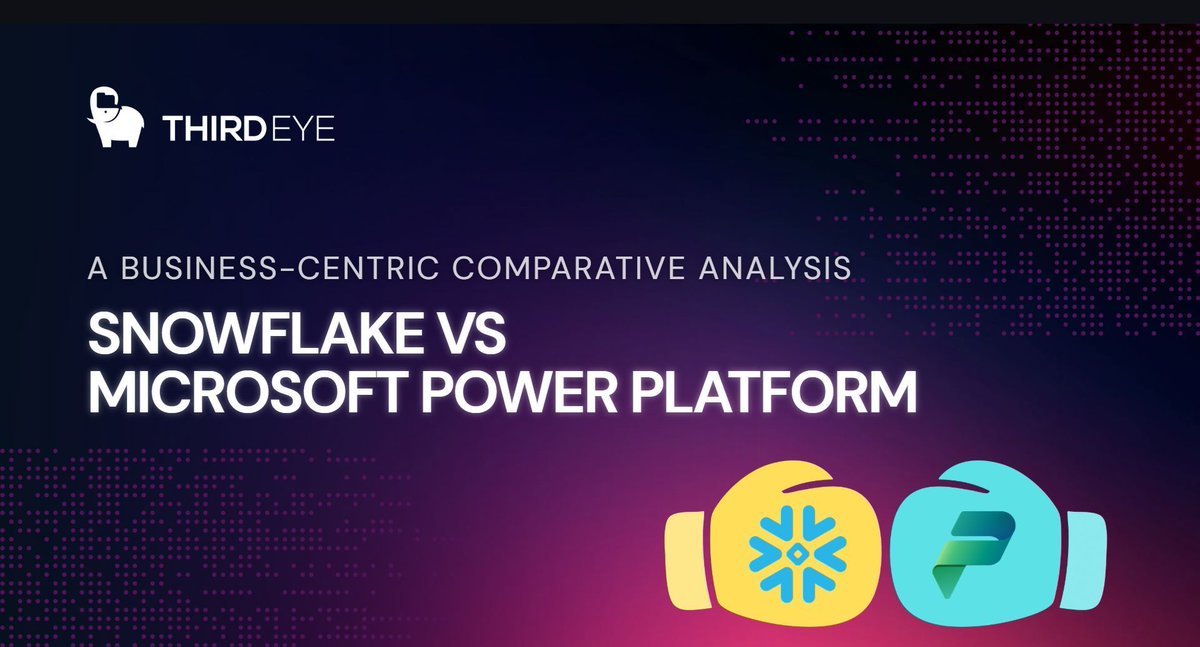 THIRDEYE

A BUSINESS-CENTRIC COMPARATIVE ANALYSIS

SNOWFLAKE VS
MICROSOFT POWER PLATFORM